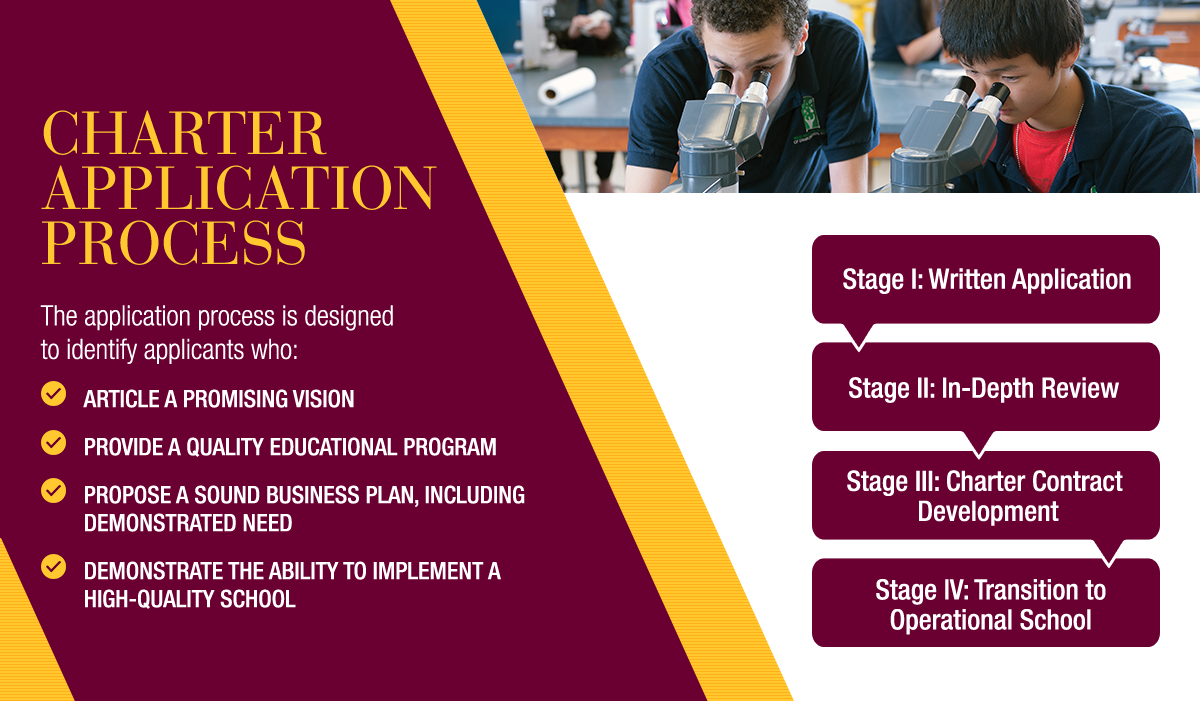 CHARTER APPLICATION PROCESS

The application process is designed to identify applicants who:

ARTICLE A PROMISING VISION

PROVIDE A QUALITY EDUCATIONAL PROGRAM

PROPOSE A SOUND BUSINESS PLAN, INCLUDING DEMONSTRATED NEED

DEMONSTRATE THE ABILITY TO IMPLEMENT A HIGH-QUALITY SCHOOL

Stage I: Written Application

Stage II: In-Depth Review

Stage III: Charter Contract Development

Stage IV: Transition to Operational School